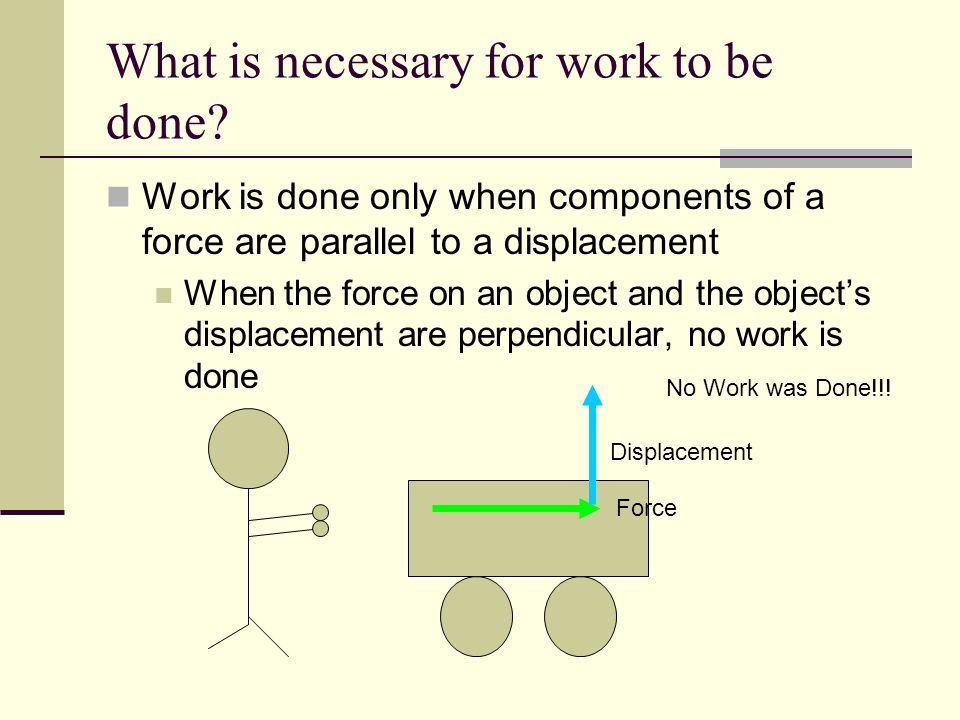 What is necessary for work to be done?

Work is done only when components of a force are parallel to a displacement

When the force on an object and the object's displacement are perpendicular, no work is done

No Work was Done!!!

Displacement

Force